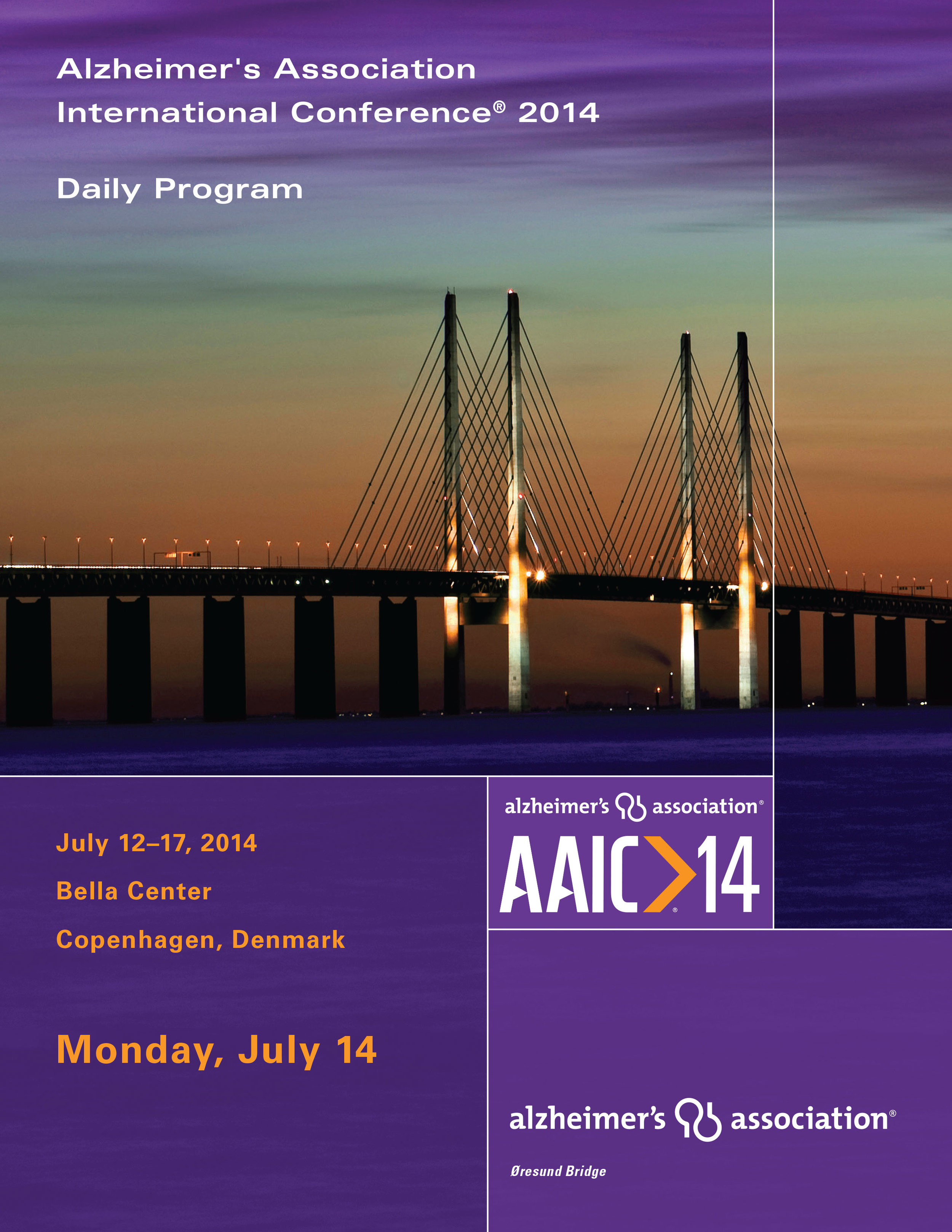 Alzheimer's Association International Conference® 2014

Daily Program

July 12–17, 2014

Bella Center

Copenhagen, Denmark

Monday, July 14

alzheimer's association®

AAIC 14

alzheimer's association®

Øresund Bridge